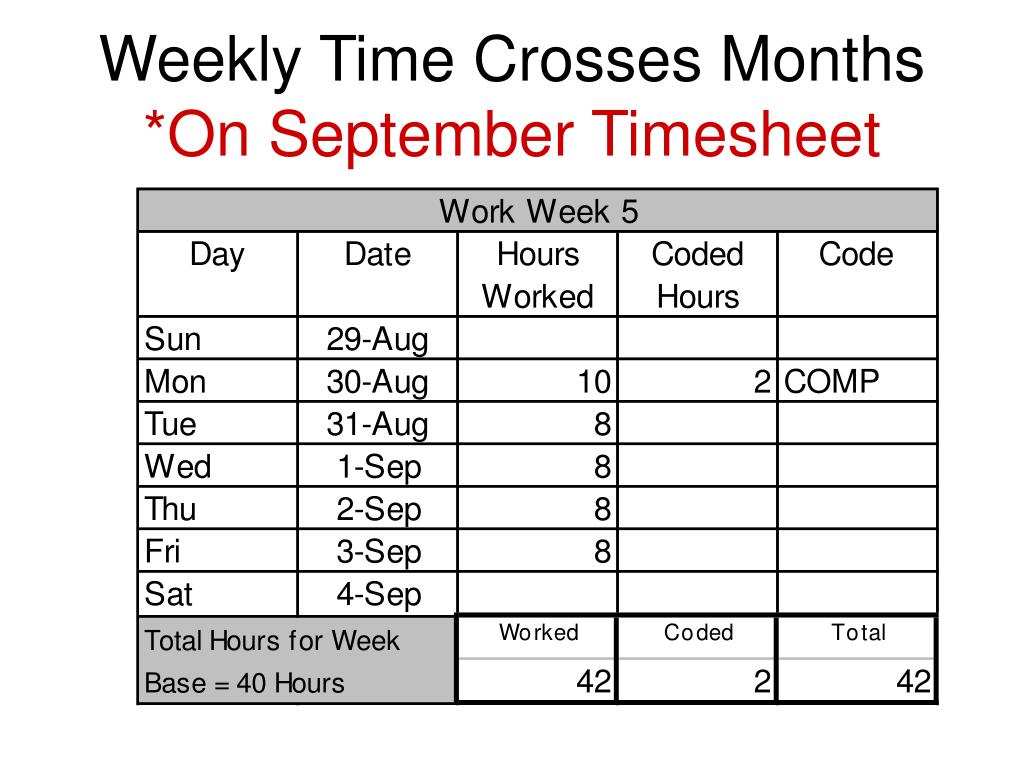 Weekly Time Crosses Months
*On September Timesheet

| Work Week 5 | | | | |
|---|---|---|---|---|
| Day | Date | Hours Worked | Coded Hours | Code |
| Sun | 29-Aug | | | |
| Mon | 30-Aug | 10 | 2 | COMP |
| Tue | 31-Aug | 8 | | |
| Wed | 1-Sep | 8 | | |
| Thu | 2-Sep | 8 | | |
| Fri | 3-Sep | 8 | | |
| Sat | 4-Sep | | | |
| Total Hours for Week | | Worked | Coded | Total |
| Base = 40 Hours | | 42 | 2 | 42 |